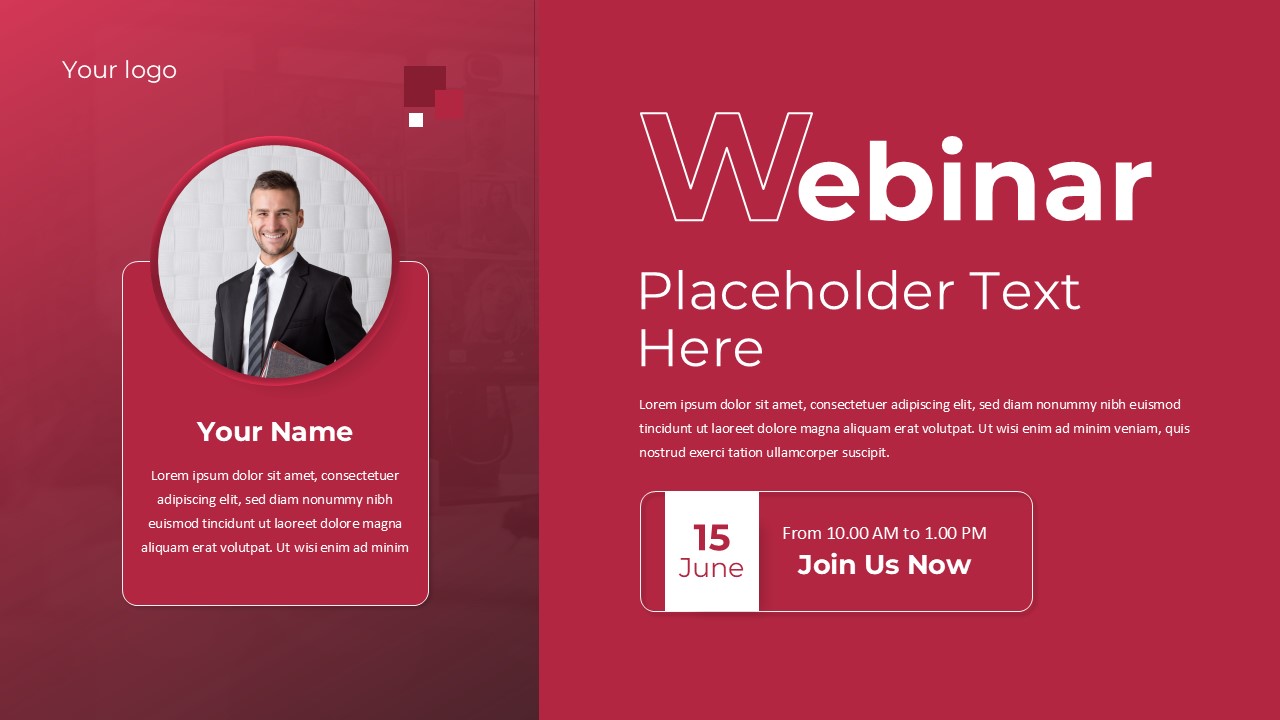 Your logo

Your Name

Lorem ipsum dolor sit amet, consectetuer adipiscing elit, sed diam nonummy nibh euismod tincidunt ut laoreet dolore magna aliquam erat volutpat. Ut wisi enim ad minim

Webinar

Placeholder Text Here

Lorem ipsum dolor sit amet, consectetuer adipiscing elit, sed diam nonummy nibh euismod tincidunt ut laoreet dolore magna aliquam erat volutpat. Ut wisi enim ad minim veniam, quis nostrud exerci tation ullamcorper suscipit.

15
June

From 10.00 AM to 1.00 PM
Join Us Now